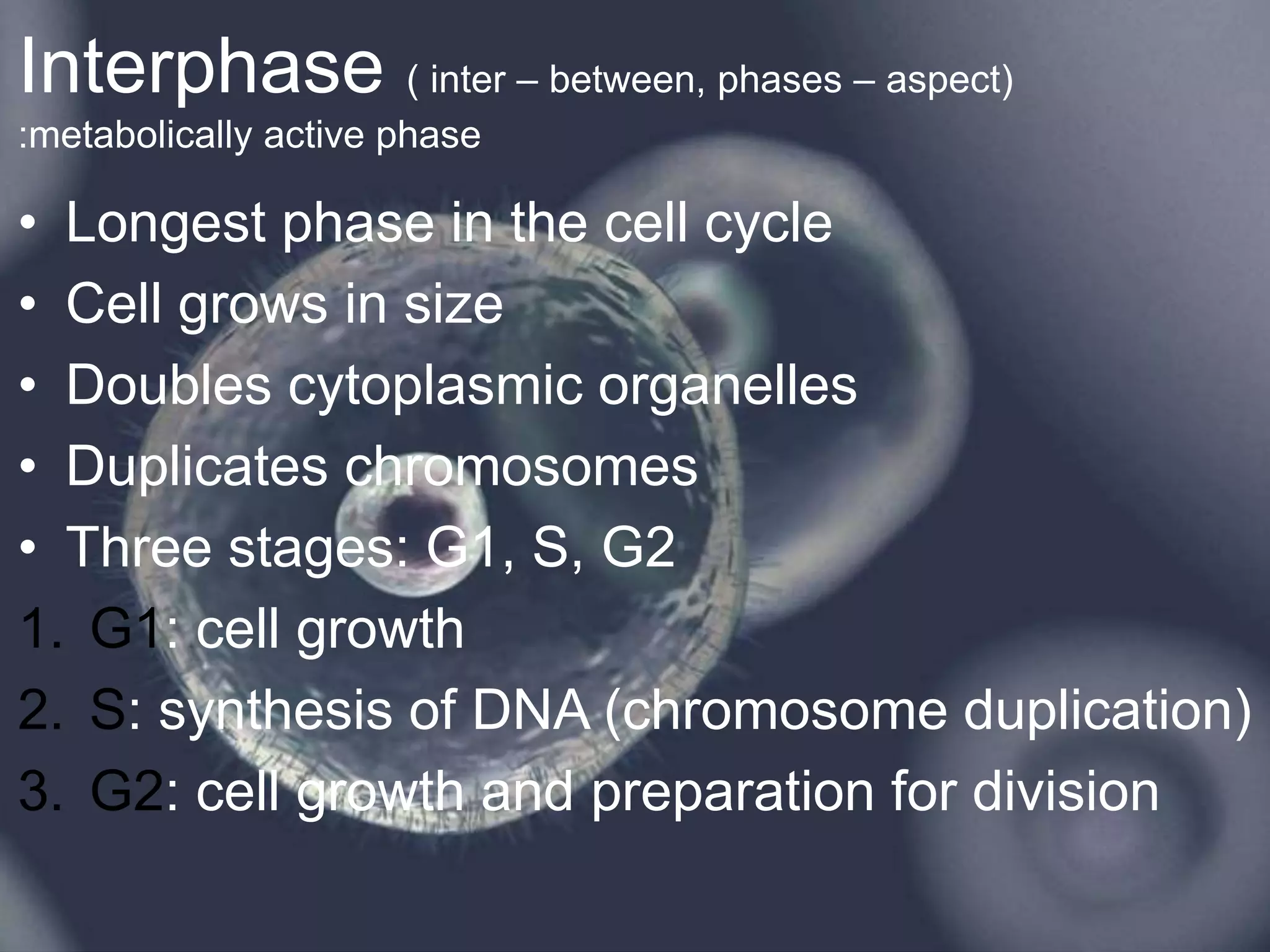 Interphase ( inter – between, phases – aspect)
:metabolically active phase

• Longest phase in the cell cycle
• Cell grows in size
• Doubles cytoplasmic organelles
• Duplicates chromosomes
• Three stages: G1, S, G2

1. G1: cell growth
2. S: synthesis of DNA (chromosome duplication)
3. G2: cell growth and preparation for division